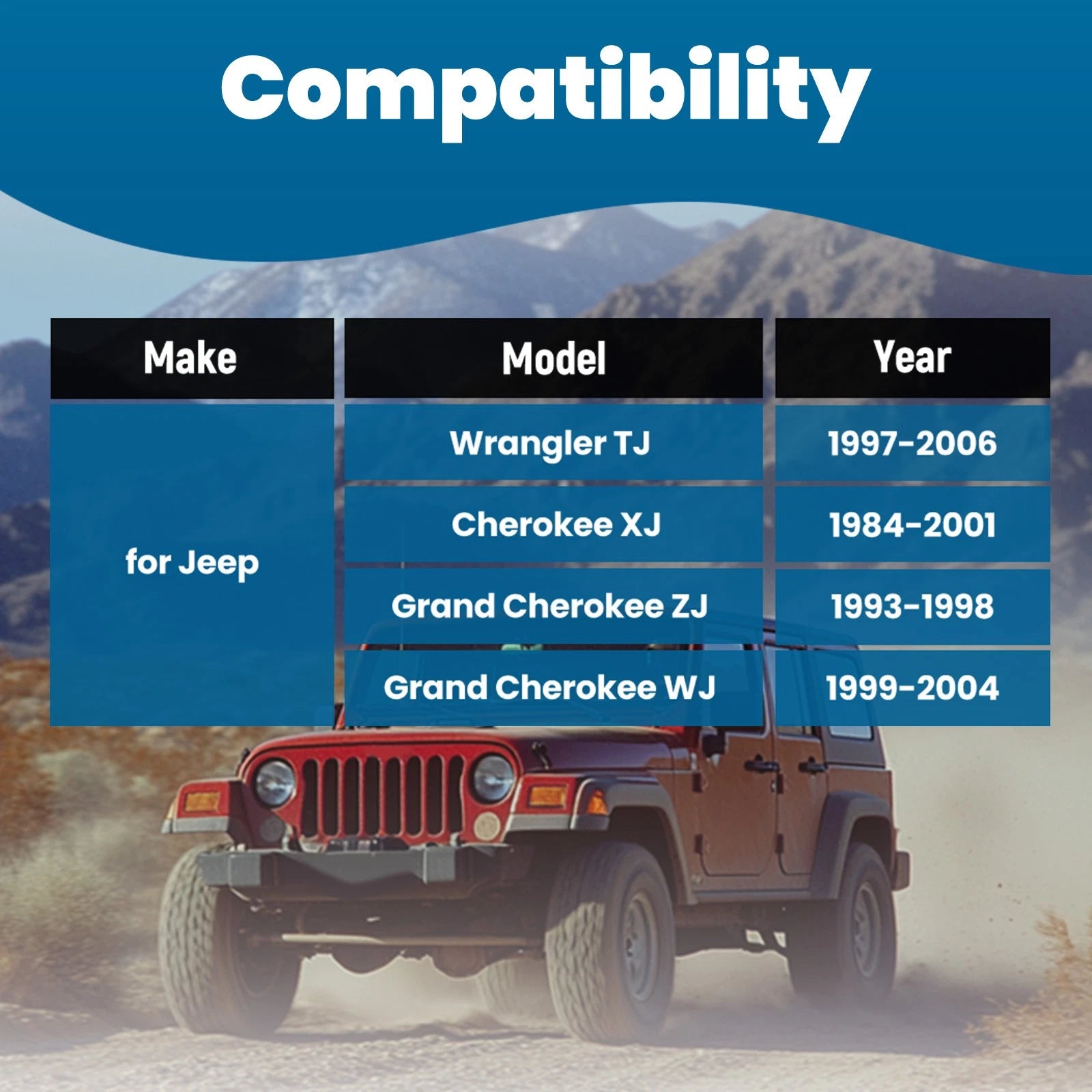 Compatibility

| Make | Model | Year |
|---|---|---|
| for Jeep | Wrangler TJ | 1997-2006 |
| | Cherokee XJ | 1984-2001 |
| | Grand Cherokee ZJ | 1993-1998 |
| | Grand Cherokee WJ | 1999-2004 |